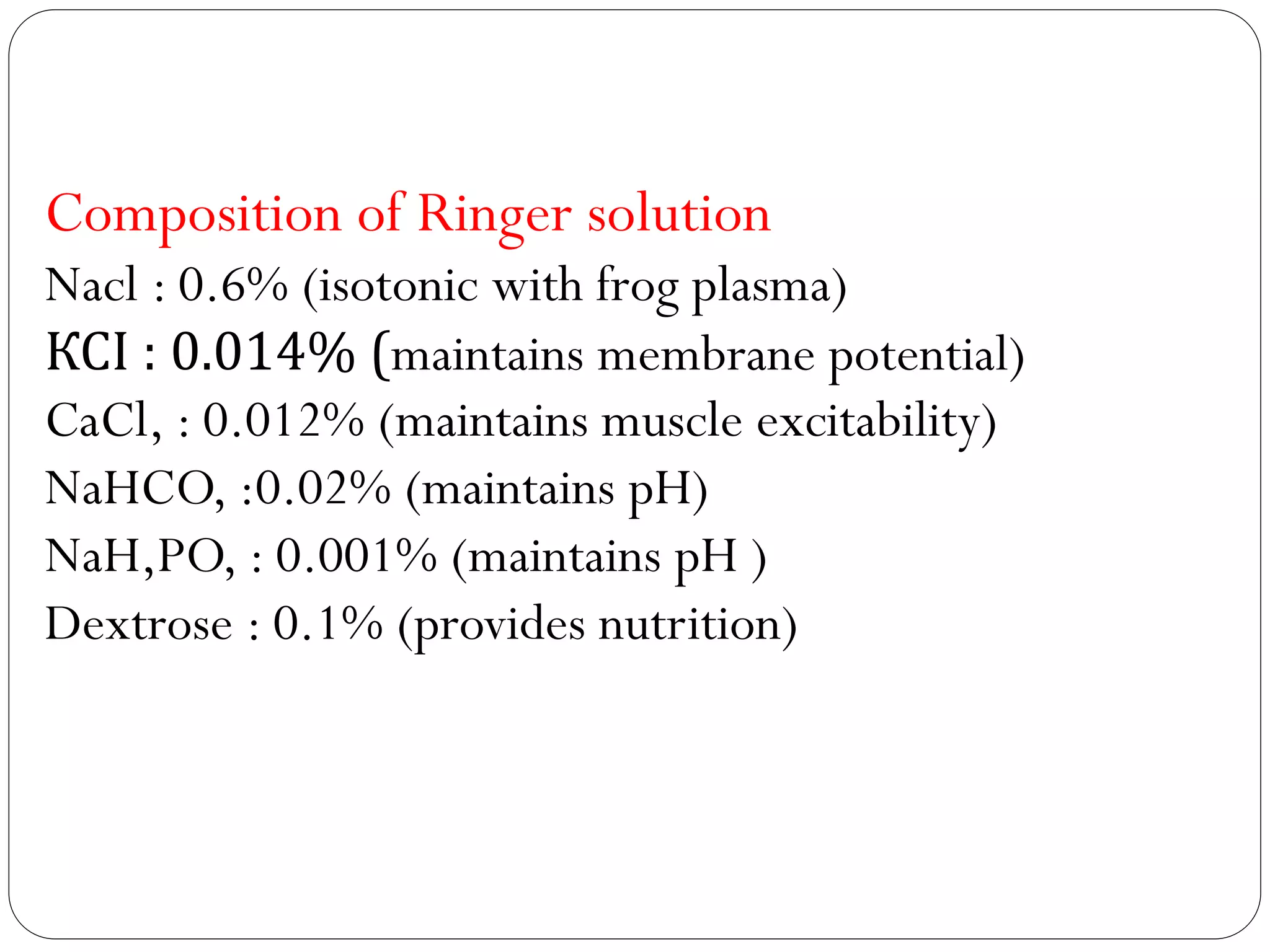 Composition of Ringer solution
Nacl : 0.6% (isotonic with frog plasma)
KCI : 0.014% (maintains membrane potential)
CaCl, : 0.012% (maintains muscle excitability)
NaHCO, :0.02% (maintains pH)
NaH,PO, : 0.001% (maintains pH )
Dextrose : 0.1% (provides nutrition)